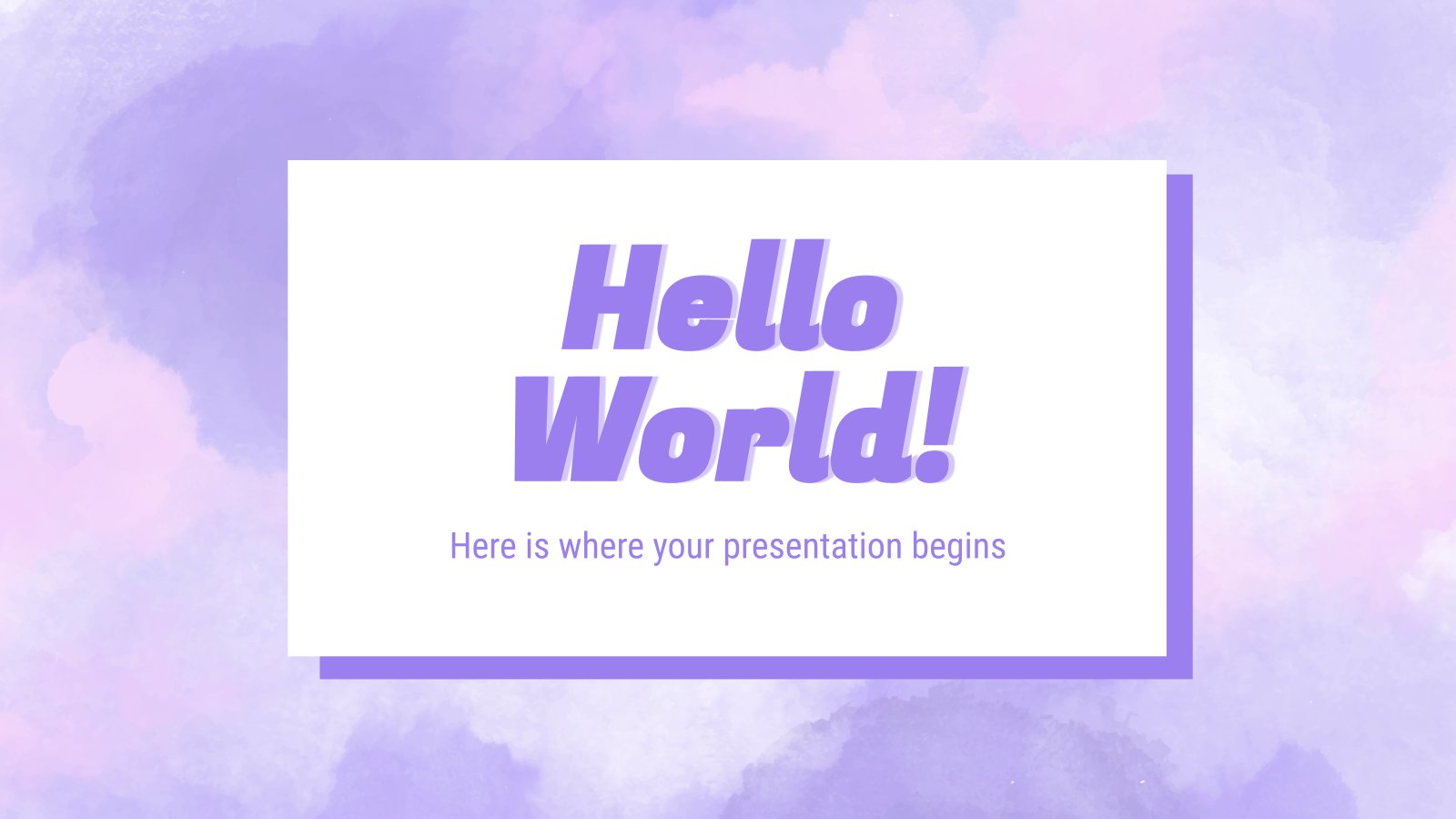 Hello World!

Here is where your presentation begins